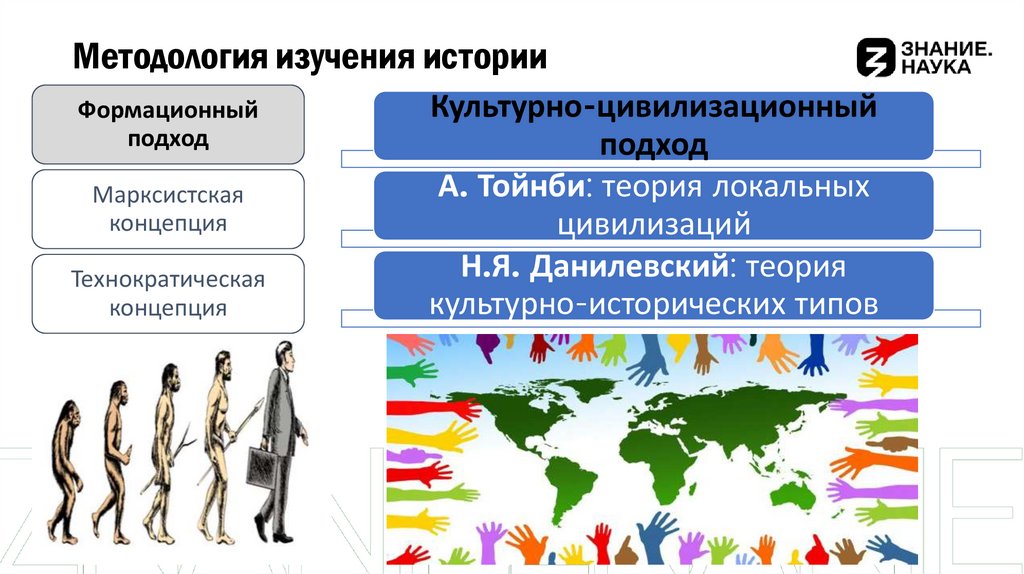 Методология изучения истории

ЗНАНИЕ. НАУКА

Формационный подход

Марксистская концепция

Технократическая концепция

Культурно-цивилизационный подход

А. Тойнби: теория локальных цивилизаций

Н.Я. Данилевский: теория культурно-исторических типов